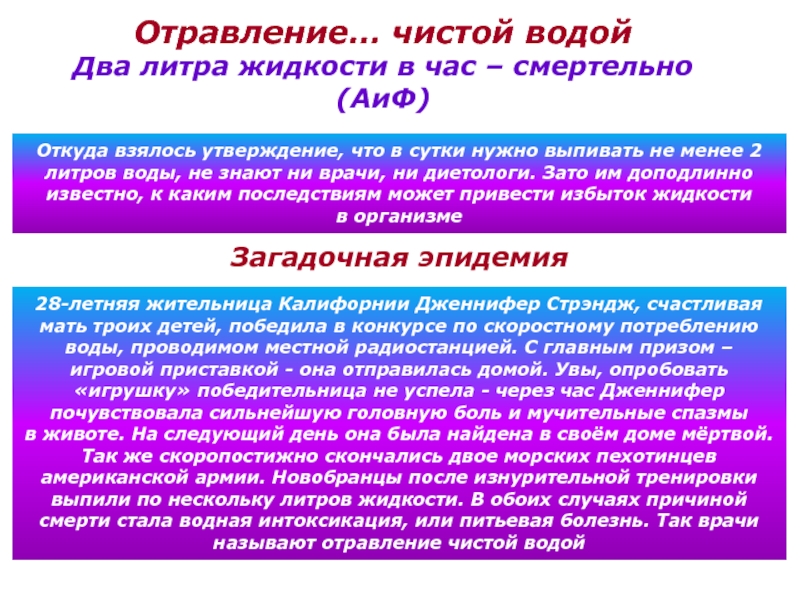 Отравление… чистой водой
Два литра жидкости в час – смертельно (АиФ)

Откуда взялось утверждение, что в сутки нужно выпивать не менее 2 литров воды, не знают ни врачи, ни диетологи. Зато им доподлинно известно, к каким последствиям может привести избыток жидкости в организме

Загадочная эпидемия

28-летняя жительница Калифорнии Дженнифер Стрэндж, счастливая мать троих детей, победила в конкурсе по скоростному потреблению воды, проводимом местной радиостанцией. С главным призом – игровой приставкой - она отправилась домой. Увы, опробовать «игрушку» победительница не успела - через час Дженнифер почувствовала сильнейшую головную боль и мучительные спазмы в животе. На следующий день она была найдена в своём доме мёртвой. Так же скоропостижно скончались двое морских пехотинцев американской армии. Новобранцы после изнурительной тренировки выпили по нескольку литров жидкости. В обоих случаях причиной смерти стала водная интоксикация, или питьевая болезнь. Так врачи называют отравление чистой водой